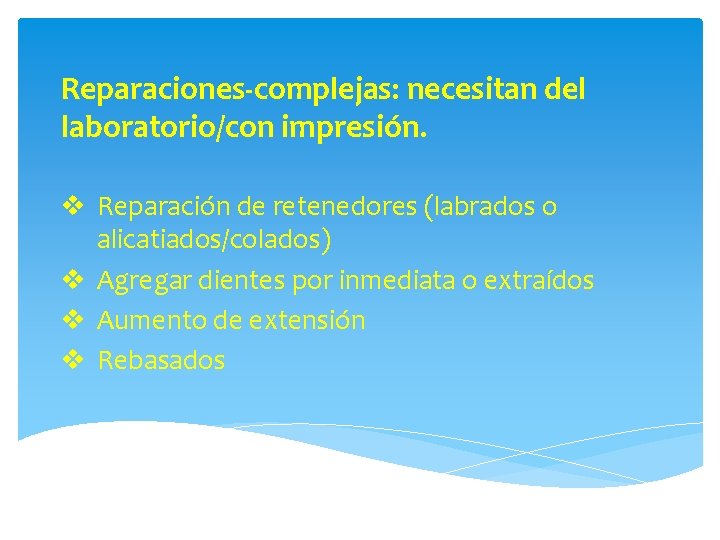 Reparaciones-complejas: necesitan del laboratorio/con impresión.

❖ Reparación de retenedores (labrados o alicatiados/colados)
❖ Agregar dientes por inmediata o extraídos
❖ Aumento de extensión
❖ Rebasados